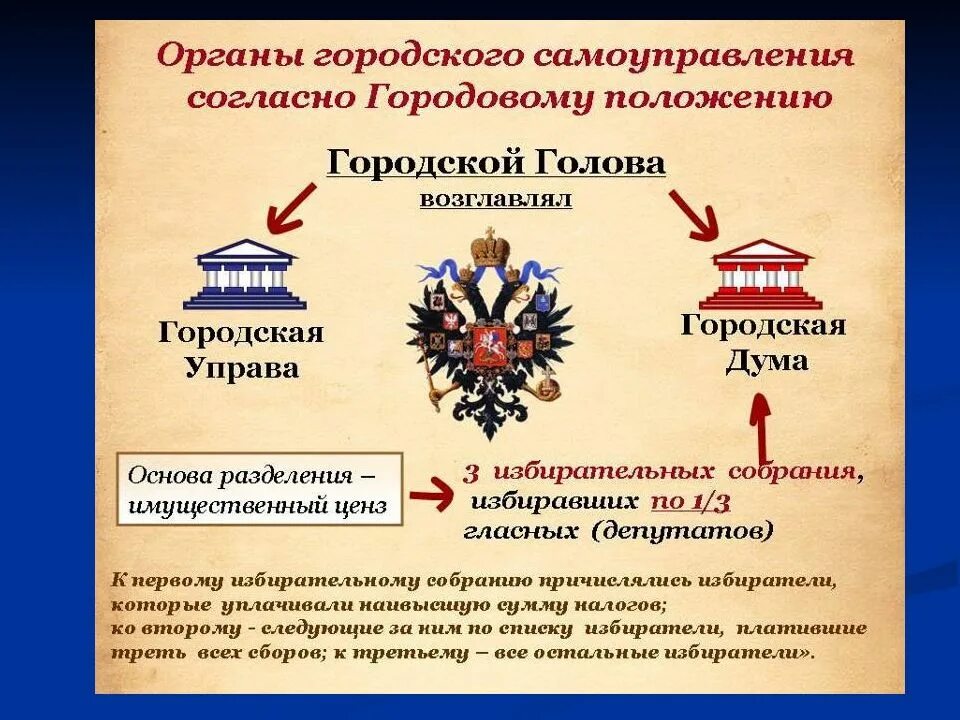 Органы городского самоуправления согласно Городовому положению

Городской Голова
возглавлял

Городская Управа

Городская Дума

Основа разделения – имущественный ценз

3 избирательных собрания, избиравших по 1/3 гласных (депутатов)

К первому избирательному собранию причислялись избиратели, которые уплачивали наивысшую сумму налогов;
ко второму - следующие за ним по списку избиратели, платившие треть всех сборов; к третьему – все остальные избиратели».